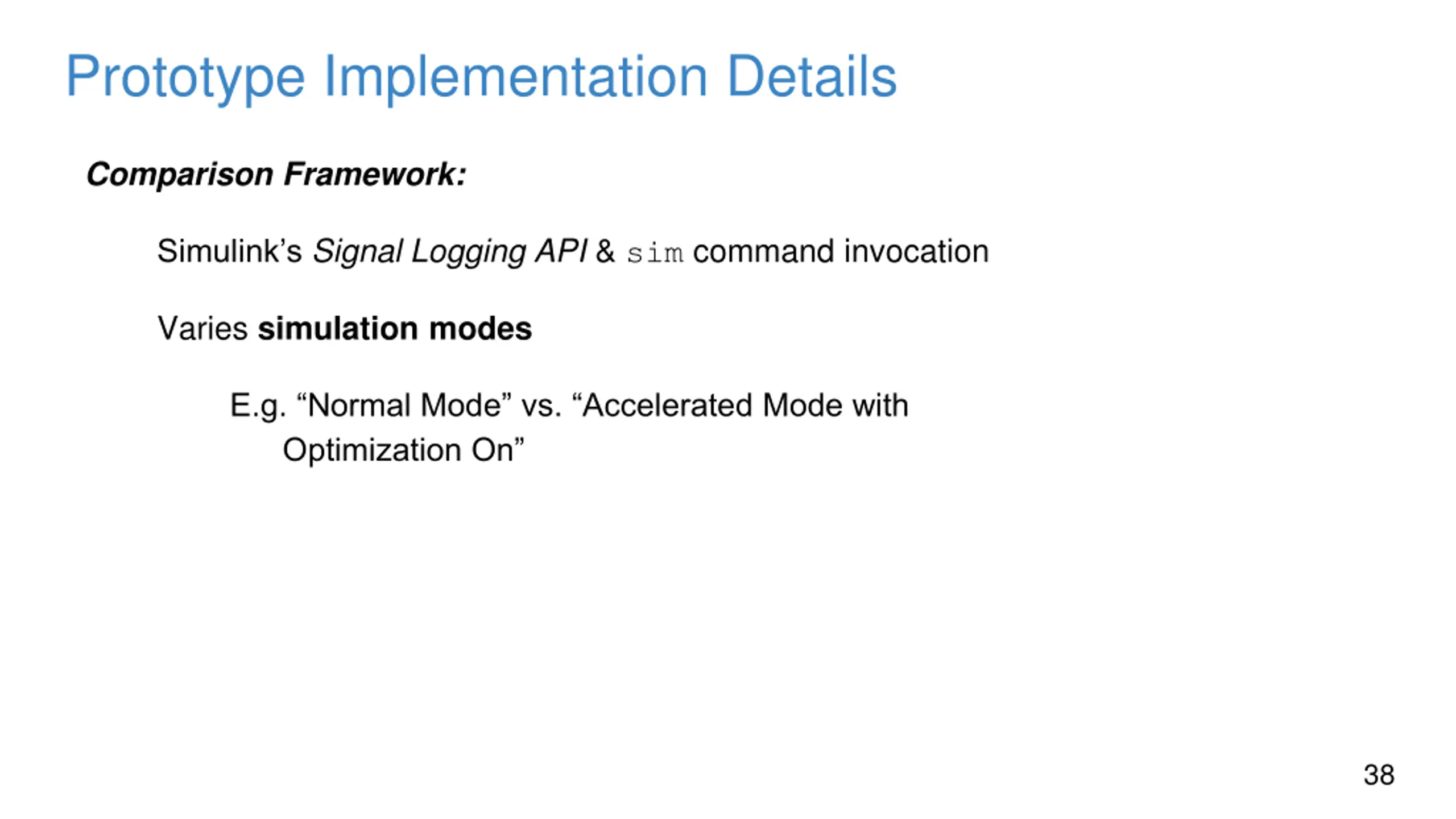 Prototype Implementation Details

Comparison Framework:

Simulink’s Signal Logging API & sim command invocation

Varies simulation modes

E.g. “Normal Mode” vs. “Accelerated Mode with Optimization On”

38